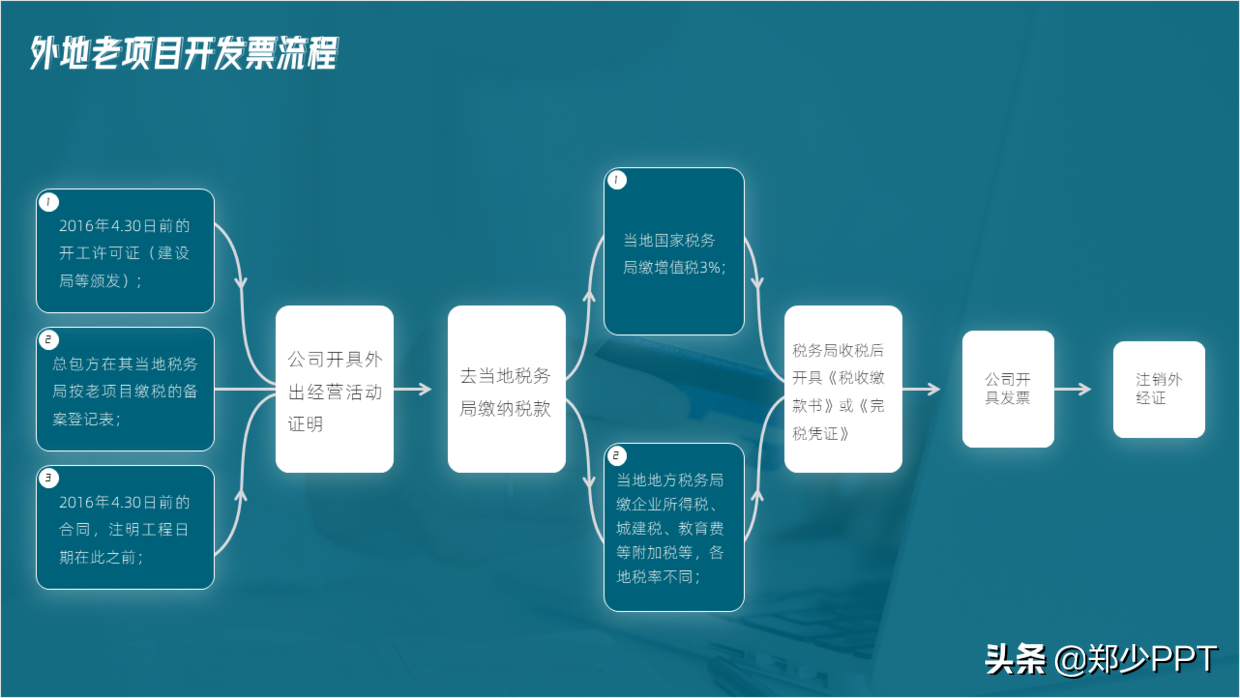 外地老项目开发票流程

1
2016年4.30日前的开工许可证（建设局等颁发）；

2
总包方在其当地税务局按老项目缴税的备案登记表；

3
2016年4.30日前的合同，注明工程日期在此之前；

公司开具外出经营活动证明

去当地税务局缴纳税款

1
当地国家税务局缴增值税3%；

2
当地地方税务局缴企业所得税、城建税、教育费等附加税等，各地税率不同；

税务局收税后开具《税收缴款书》或《完税凭证》

公司开具发票

注销外经证

头条 @郑少PPT